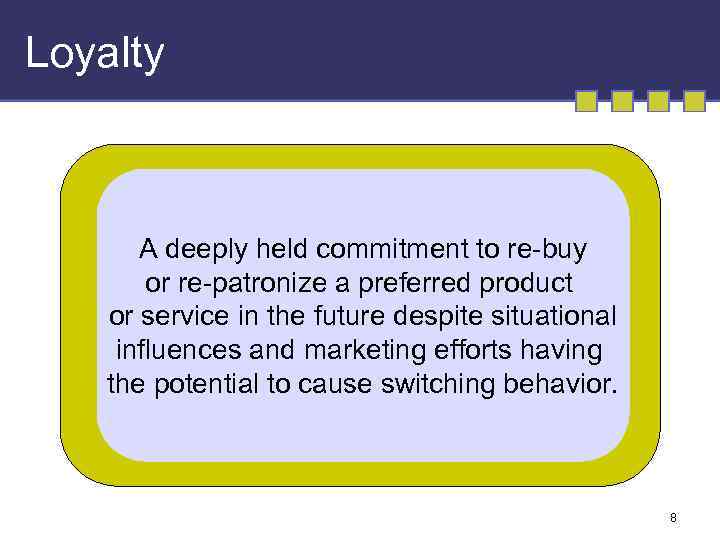 Loyalty

A deeply held commitment to re-buy or re-patronize a preferred product or service in the future despite situational influences and marketing efforts having the potential to cause switching behavior.

8